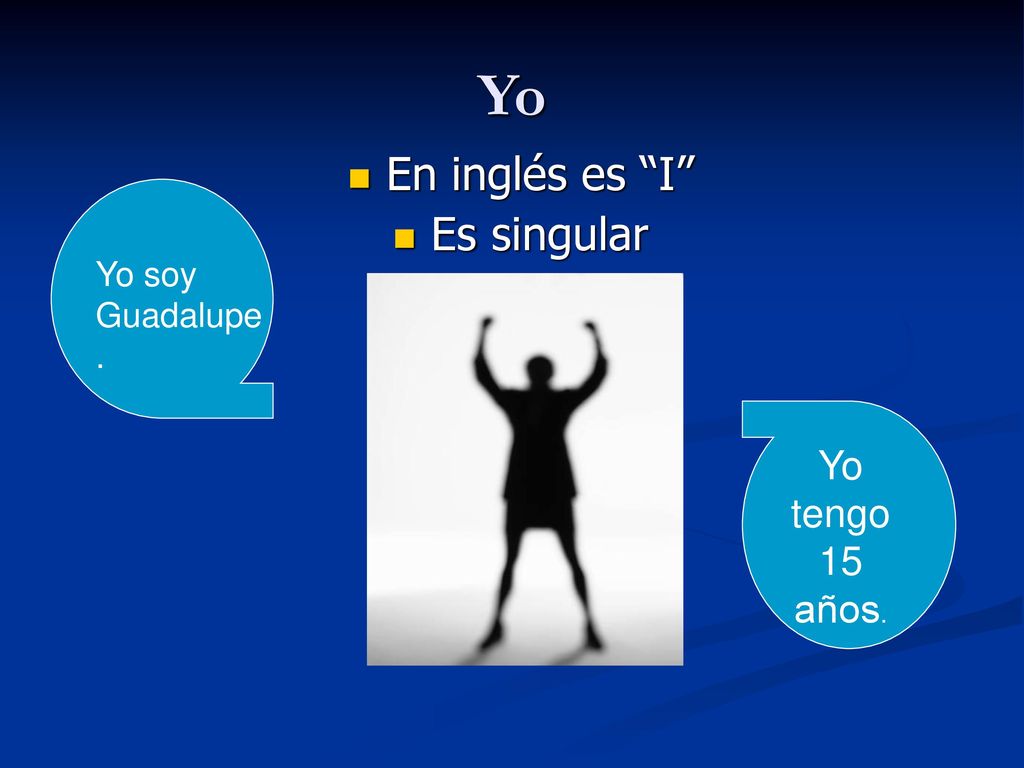 Yo

En inglés es “I”

Es singular

Yo soy Guadalupe.

Yo tengo 15 años.